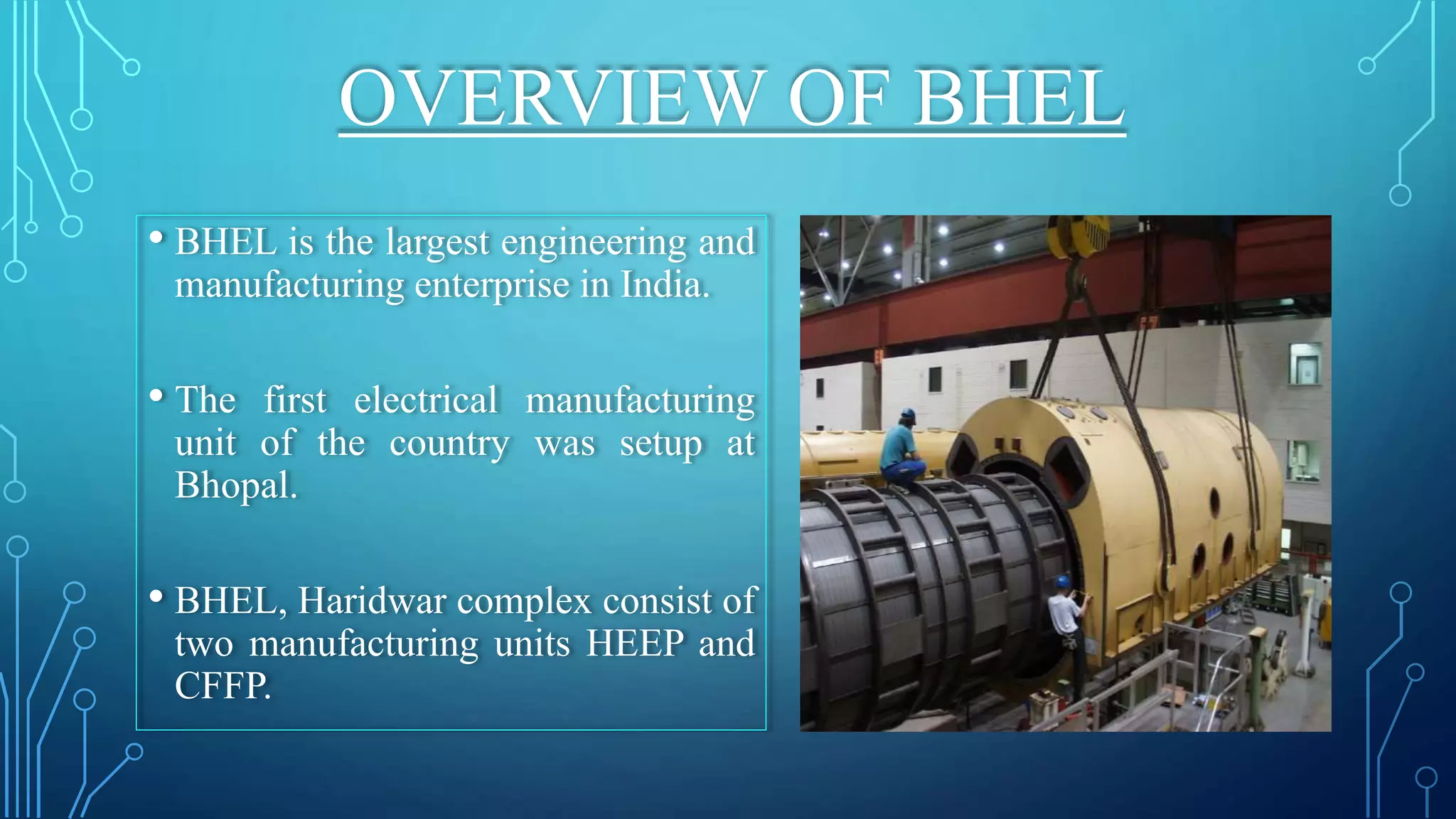 OVERVIEW OF BHEL

• BHEL is the largest engineering and manufacturing enterprise in India.

• The first electrical manufacturing unit of the country was setup at Bhopal.

• BHEL, Haridwar complex consist of two manufacturing units HEEP and CFFP.